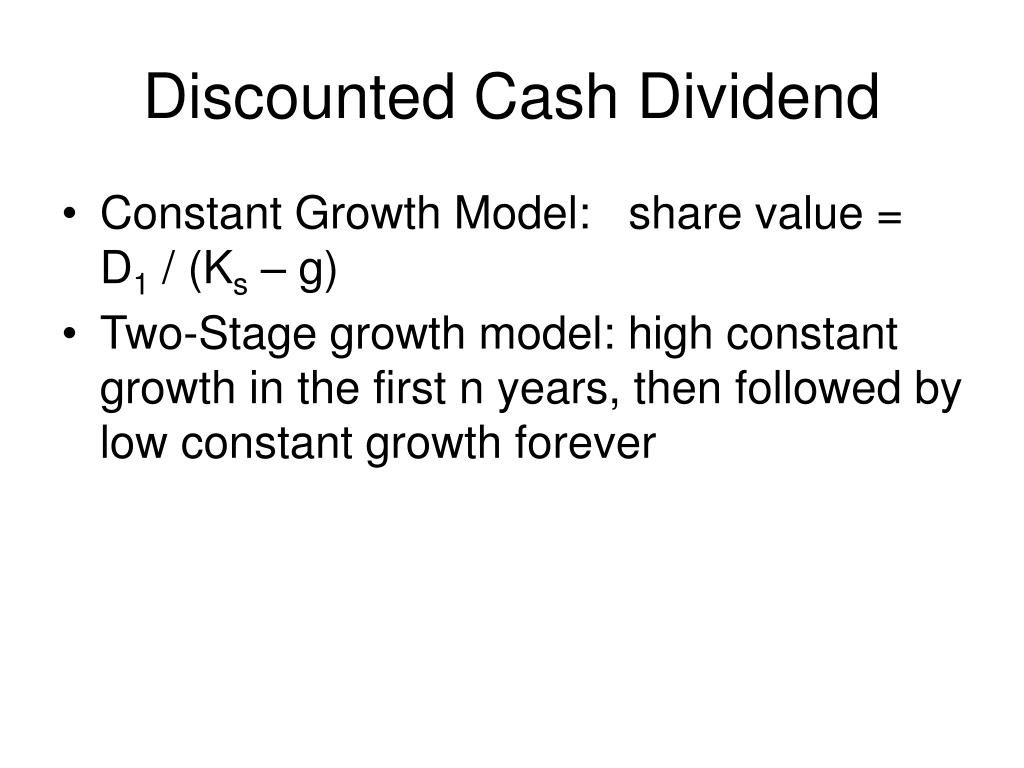 Discounted Cash Dividend

• Constant Growth Model: share value = $D_1 / (K_s – g)$

• Two-Stage growth model: high constant growth in the first n years, then followed by low constant growth forever